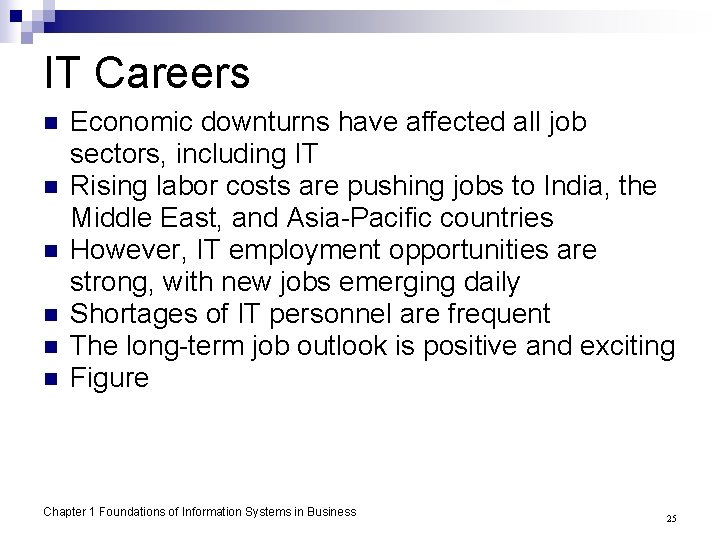 IT Careers

- Economic downturns have affected all job sectors, including IT
- Rising labor costs are pushing jobs to India, the Middle East, and Asia-Pacific countries
- However, IT employment opportunities are strong, with new jobs emerging daily
- Shortages of IT personnel are frequent
- The long-term job outlook is positive and exciting
- Figure

Chapter 1 Foundations of Information Systems in Business

25